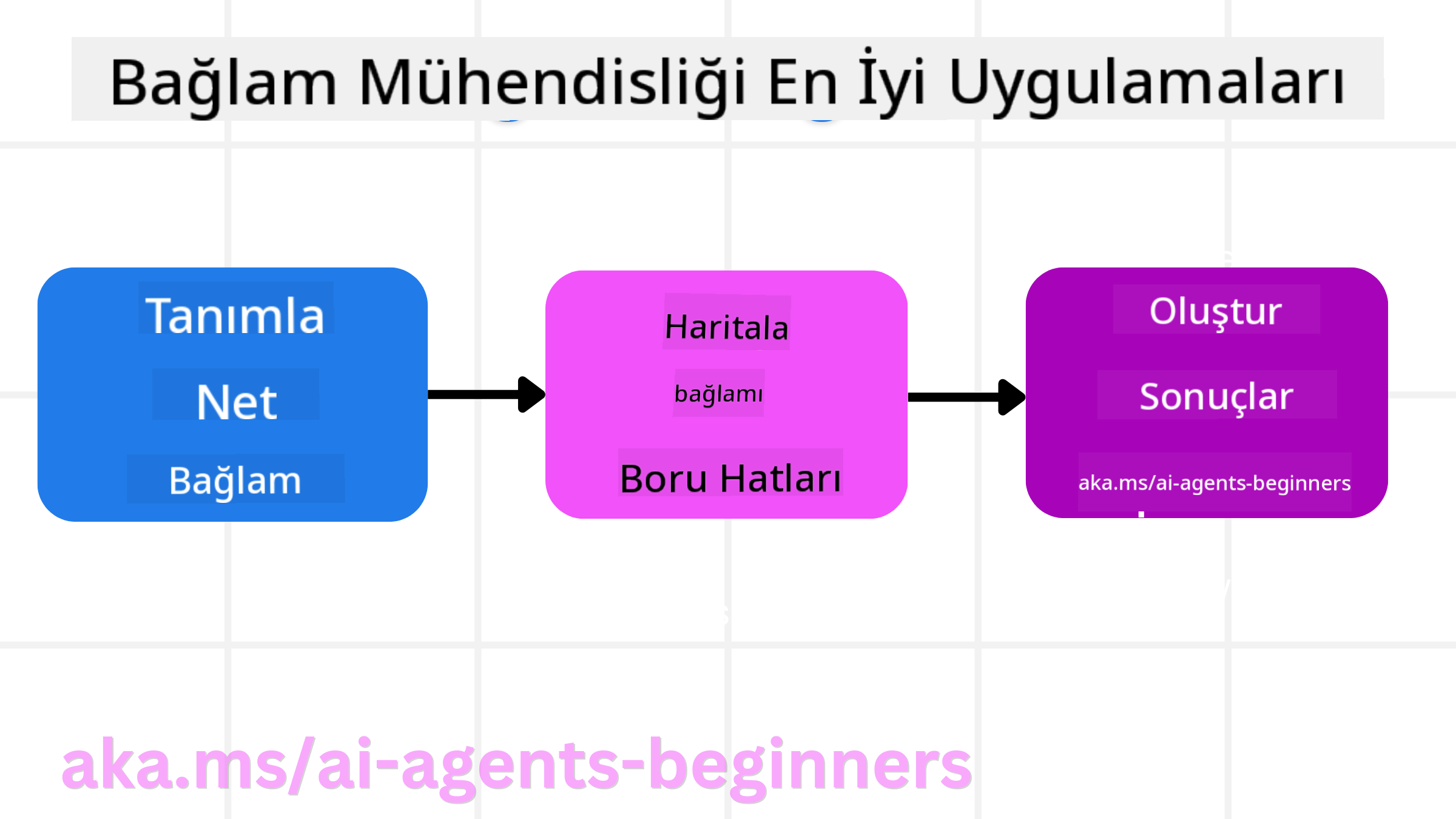 Bağlam Mühendisliği En İyi Uygulamaları

Tanımla

Net

Bağlam

Haritala

bağlamı

Boru Hatları

Oluştur

Sonuçlar

aka.ms/ai-agents-beginners

aka.ms/ai-agents-beginners